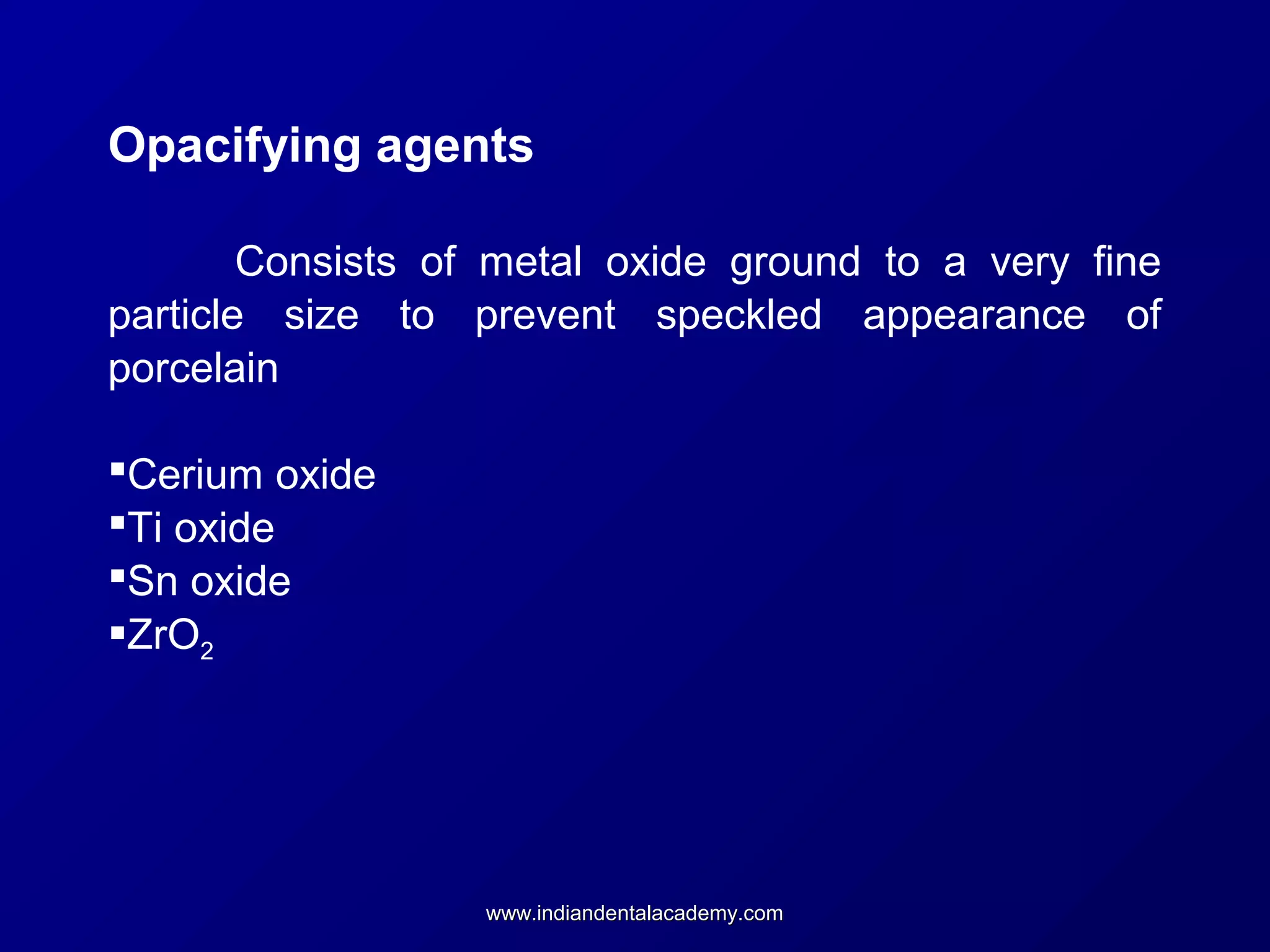 Opacifying agents

Consists of metal oxide ground to a very fine particle size to prevent speckled appearance of porcelain

▪Cerium oxide
▪Ti oxide
▪Sn oxide
▪$ZrO_2$

www.indiandentalacademy.com